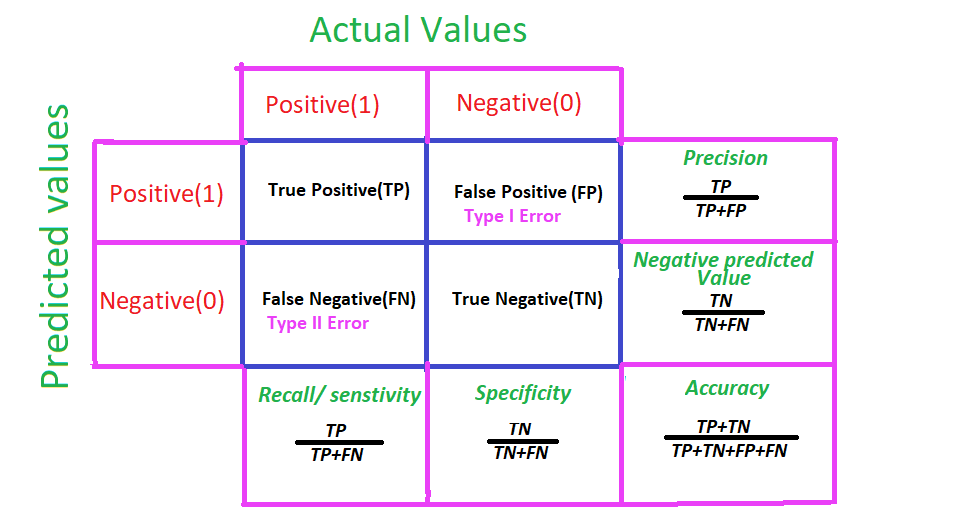 Actual Values

Predicted values

| | Positive(1) | Negative(0) | |
|---|---|---|---|
| Positive(1) | True Positive(TP) | False Positive (FP) Type I Error | Precision $\frac{TP}{TP+FP}$ |
| Negative(0) | False Negative(FN) Type II Error | True Negative(TN) | Negative predicted Value $\frac{TN}{TN+FN}$ |
| | Recall/ senstivity $\frac{TP}{TP+FN}$ | Specificity $\frac{TN}{TN+FN}$ | Accuracy $\frac{TP+TN}{TP+TN+FP+FN}$ |